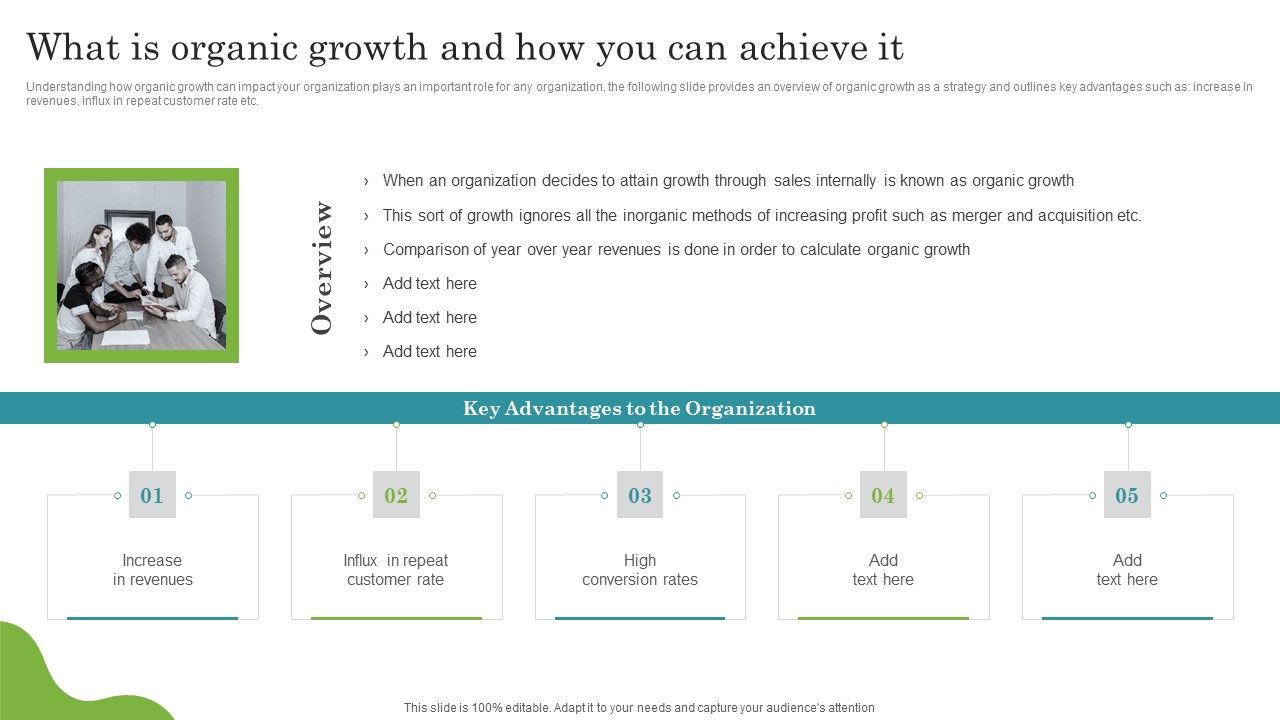 What is organic growth and how you can achieve it

Understanding how organic growth can impact your organization plays an important role for any organization, the following slide provides an overview of organic growth as a strategy and outlines key advantages such as: increase in revenues, influx in repeat customer rate etc.

Overview

› When an organization decides to attain growth through sales internally is known as organic growth

› This sort of growth ignores all the inorganic methods of increasing profit such as merger and acquisition etc.

› Comparison of year over year revenues is done in order to calculate organic growth

› Add text here

› Add text here

› Add text here

Key Advantages to the Organization

01
Increase in revenues

02
Influx in repeat customer rate

03
High conversion rates

04
Add text here

05
Add text here

This slide is 100% editable. Adapt it to your needs and capture your audience's attention